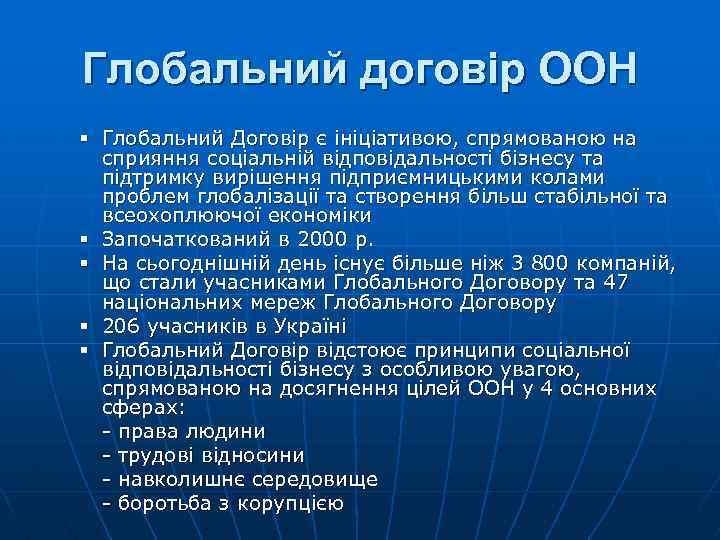 Глобальний договір ООН

▪ Глобальний Договір є ініціативою, спрямованою на сприяння соціальній відповідальності бізнесу та підтримку вирішення підприємницькими колами проблем глобалізації та створення більш стабільної та всеохоплюючої економіки
▪ Започаткований в 2000 р.
▪ На сьогоднішній день існує більше ніж 3 800 компаній, що стали учасниками Глобального Договору та 47 національних мереж Глобального Договору
▪ 206 учасників в Україні
▪ Глобальний Договір відстоює принципи соціальної відповідальності бізнесу з особливою увагою, спрямованою на досягнення цілей ООН у 4 основних сферах:
- права людини
- трудові відносини
- навколишнє середовище
- боротьба з корупцією